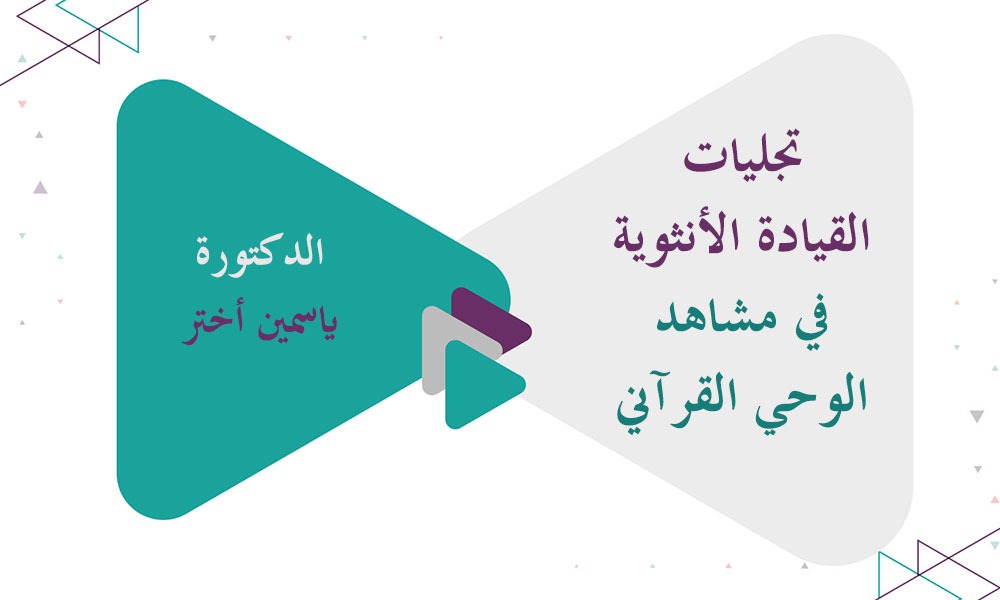 تجليات
القيادة الأنثوية
في مشاهد
الوحي القرآني

الدكتورة
ياسمين أختر